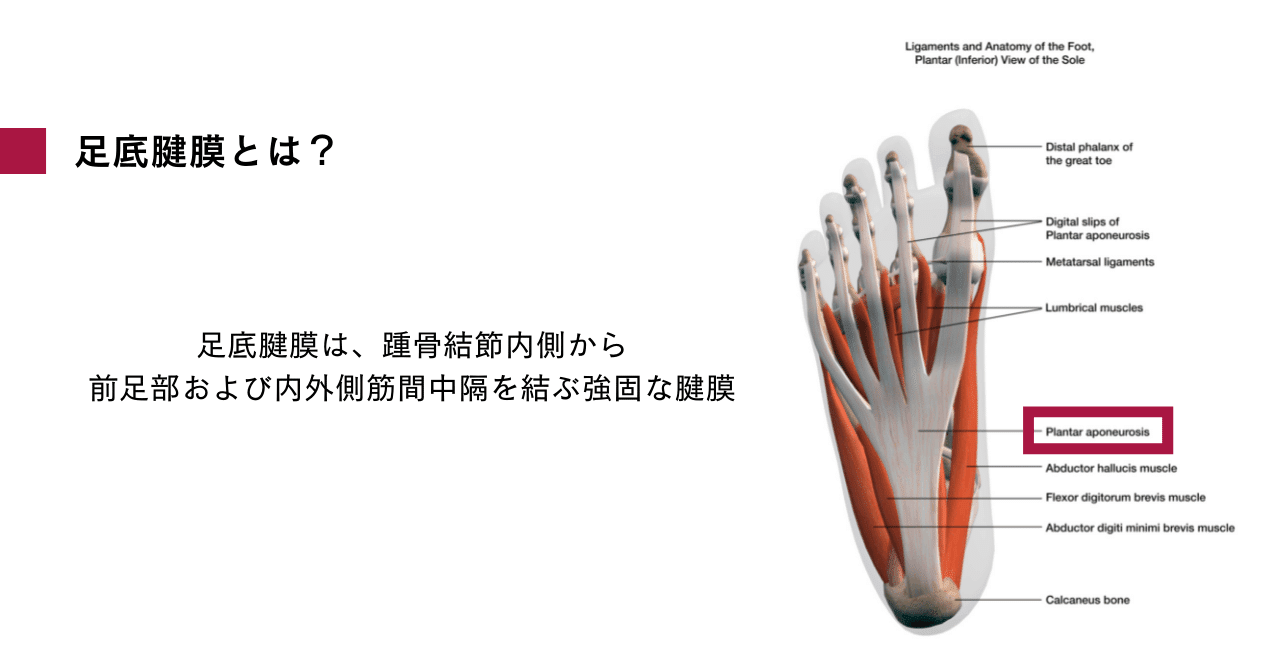 足底腱膜とは？

足底腱膜は、踵骨結節内側から
前足部および内外側筋間中隔を結ぶ強固な腱膜

Ligaments and Anatomy of the Foot,
Plantar (Inferior) View of the Sole

Distal phalanx of the great toe

Digital slips of Plantar aponeurosis

Metatarsal ligaments

Lumbrical muscles

Plantar aponeurosis

Abductor hallucis muscle

Flexor digitorum brevis muscle

Abductor digiti minimi brevis muscle

Calcaneus bone